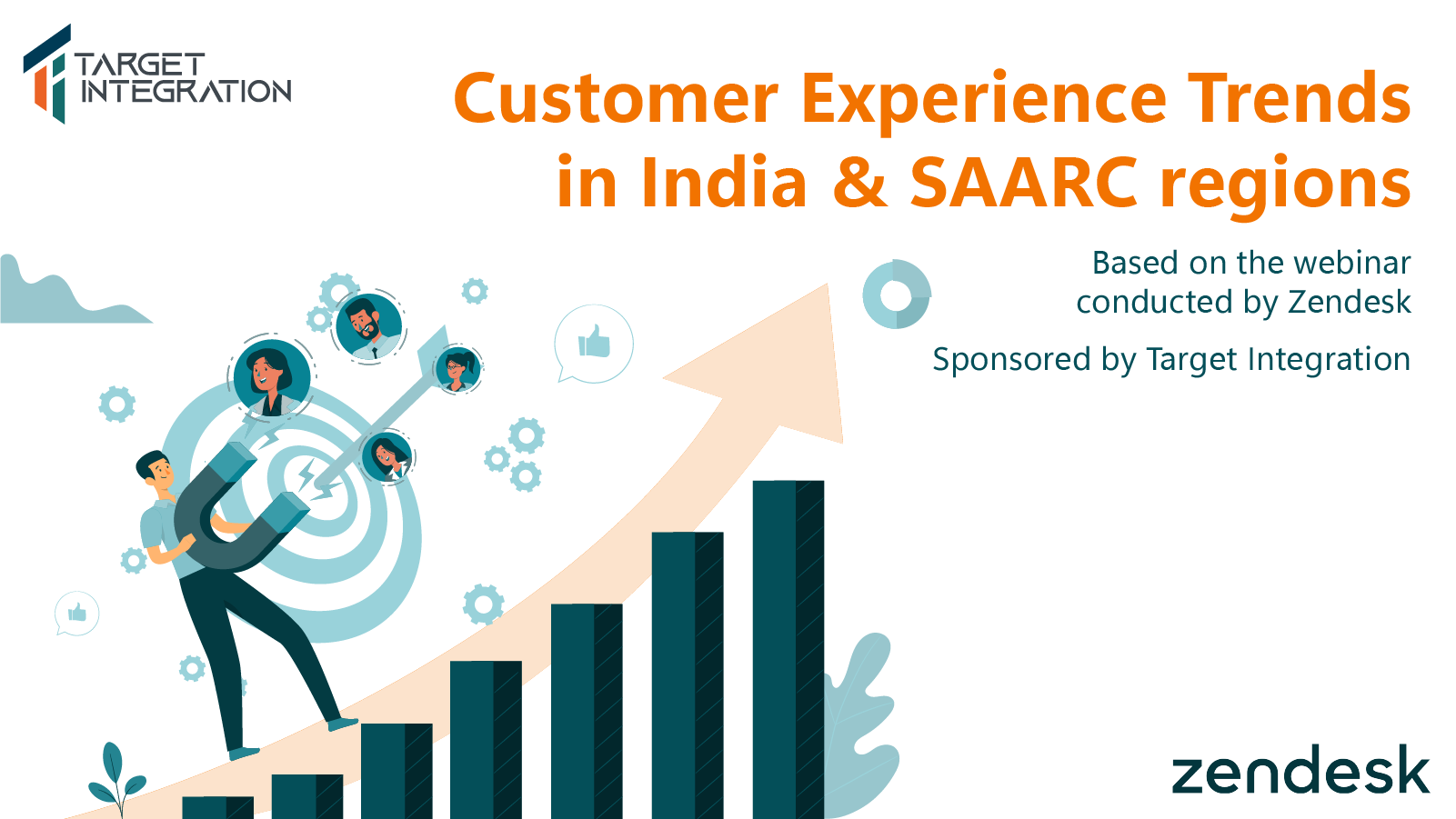 TARGET INTEGRATION

Customer Experience Trends in India & SAARC regions

Based on the webinar conducted by Zendesk

Sponsored by Target Integration

zendesk